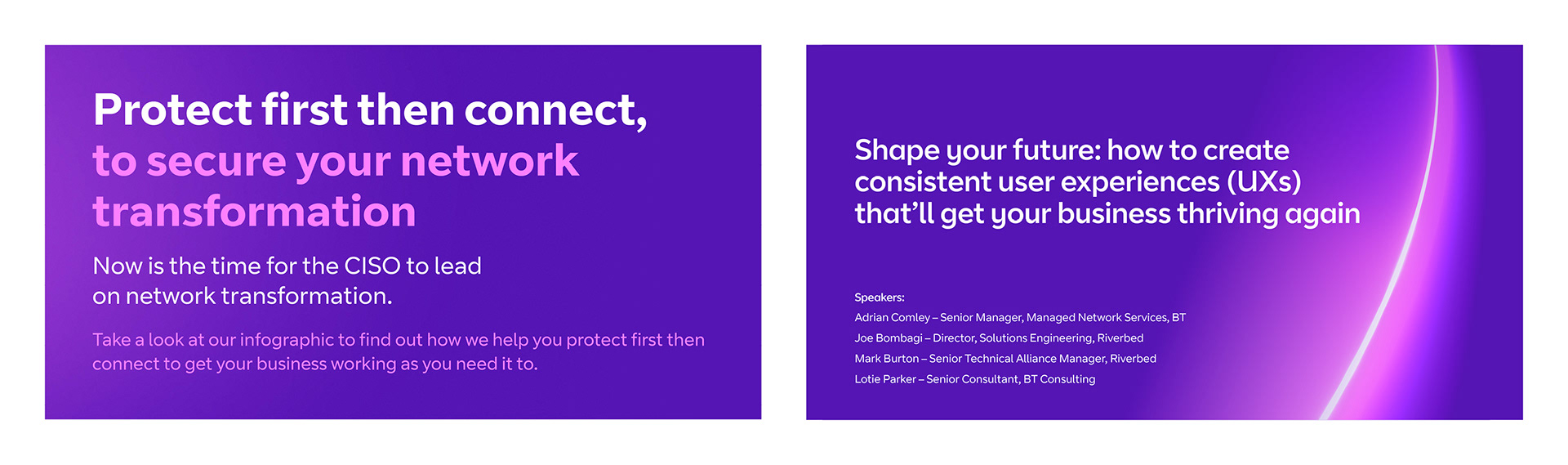 Protect first then connect, to secure your network transformation

Now is the time for the CISO to lead on network transformation.

Take a look at our infographic to find out how we help you protect first then connect to get your business working as you need it to.

Shape your future: how to create consistent user experiences (UXs) that'll get your business thriving again

Speakers:
Adrian Comley – Senior Manager, Managed Network Services, BT
Joe Bombagi – Director, Solutions Engineering, Riverbed
Mark Burton – Senior Technical Alliance Manager, Riverbed
Lotie Parker – Senior Consultant, BT Consulting